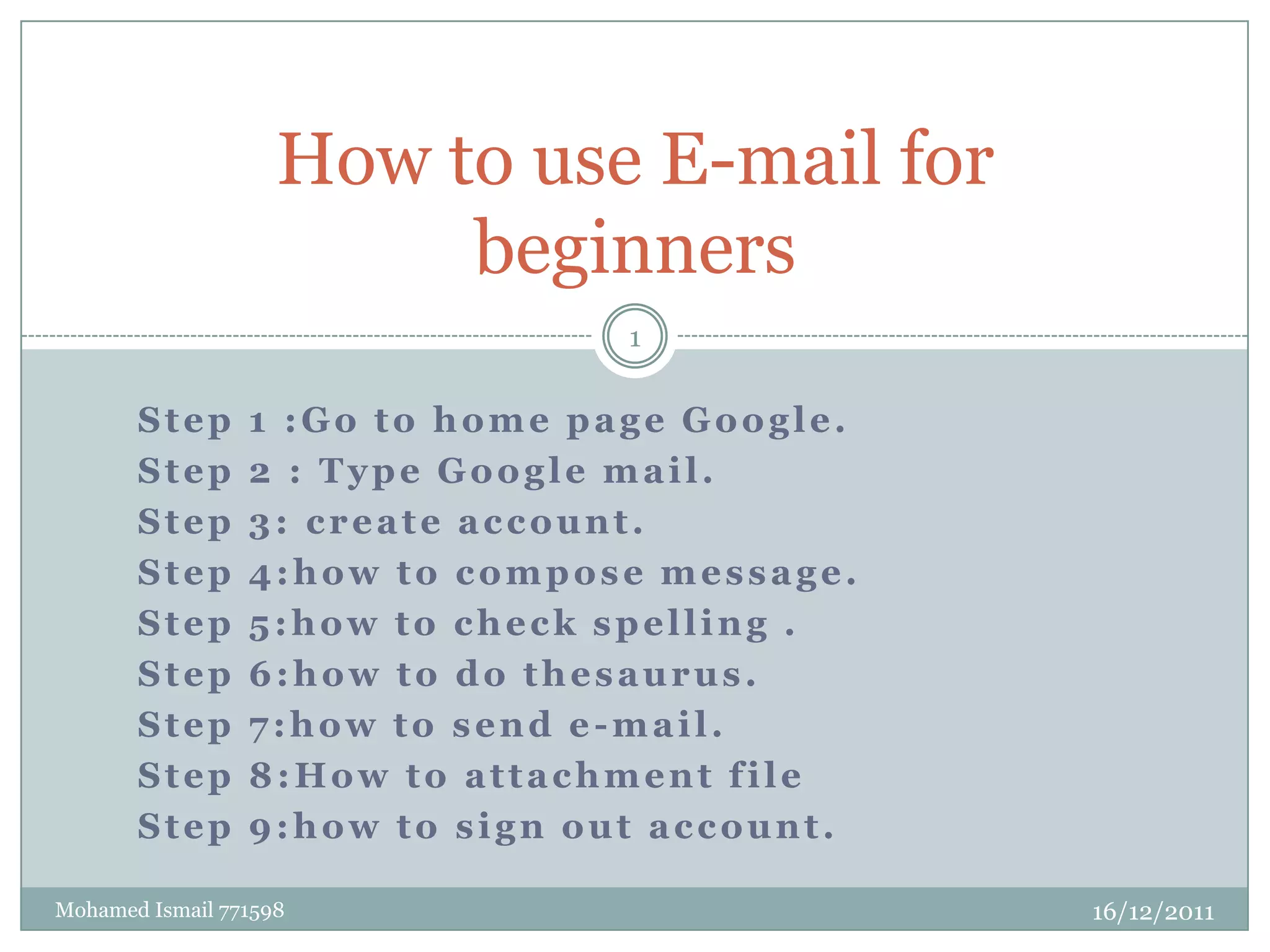 How to use E-mail for beginners

1

Step 1 :Go to home page Google.
Step 2 : Type Google mail.
Step 3: create account.
Step 4:how to compose message.
Step 5:how to check spelling .
Step 6:how to do thesaurus.
Step 7:how to send e-mail.
Step 8:How to attachment file
Step 9:how to sign out account.

Mohamed Ismail 771598

16/12/2011